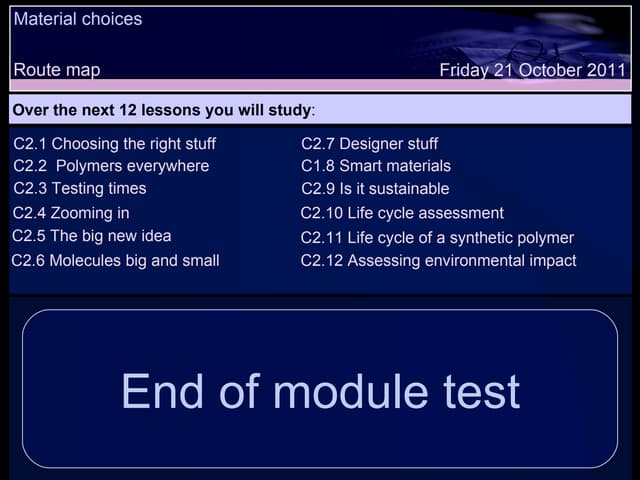 Material choices

Route map

Friday 21 October 2011

**Over the next 12 lessons you will study**:

C2.1 Choosing the right stuff
C2.2 Polymers everywhere
C2.3 Testing times
C2.4 Zooming in
C2.5 The big new idea
C2.6 Molecules big and small

C2.7 Designer stuff
C1.8 Smart materials
C2.9 Is it sustainable
C2.10 Life cycle assessment
C2.11 Life cycle of a synthetic polymer
C2.12 Assessing environmental impact

End of module test